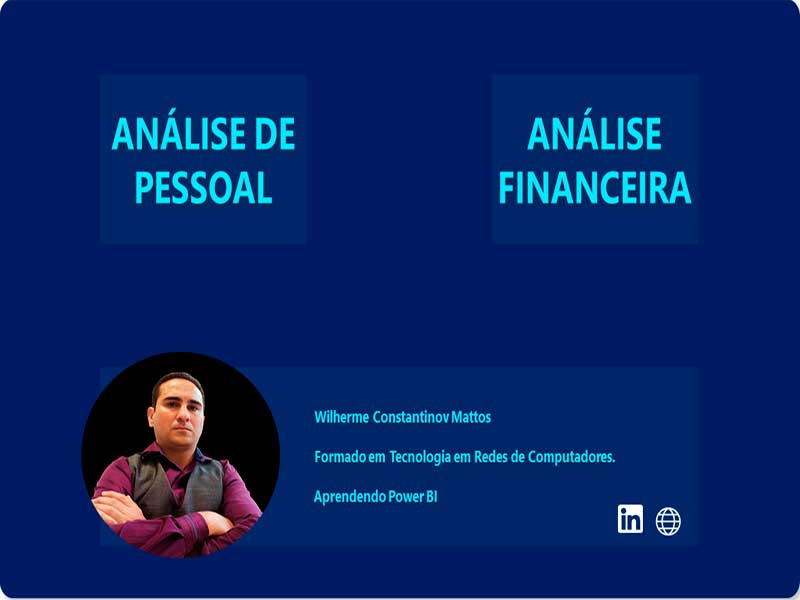 ANÁLISE DE PESSOAL

ANÁLISE FINANCEIRA

Wilherme Constantinov Mattos

Formado em Tecnologia em Redes de Computadores.

Aprendendo Power BI

in